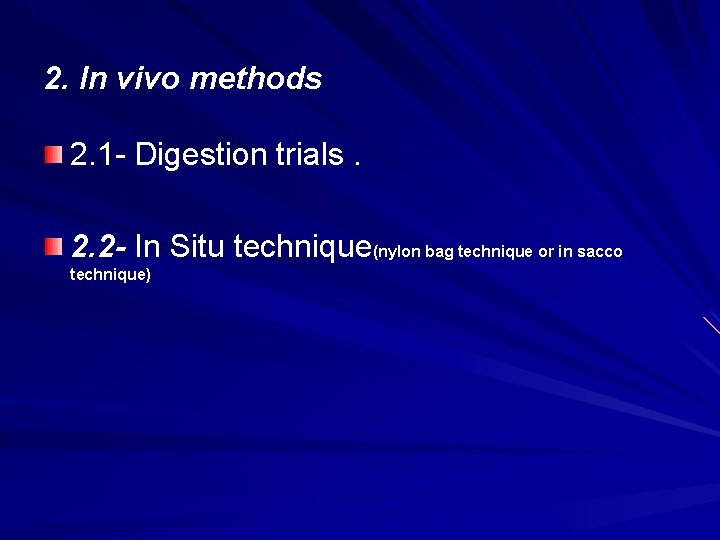 2. In vivo methods

2.1- Digestion trials .

2.2- In Situ technique(nylon bag technique or in sacco technique)